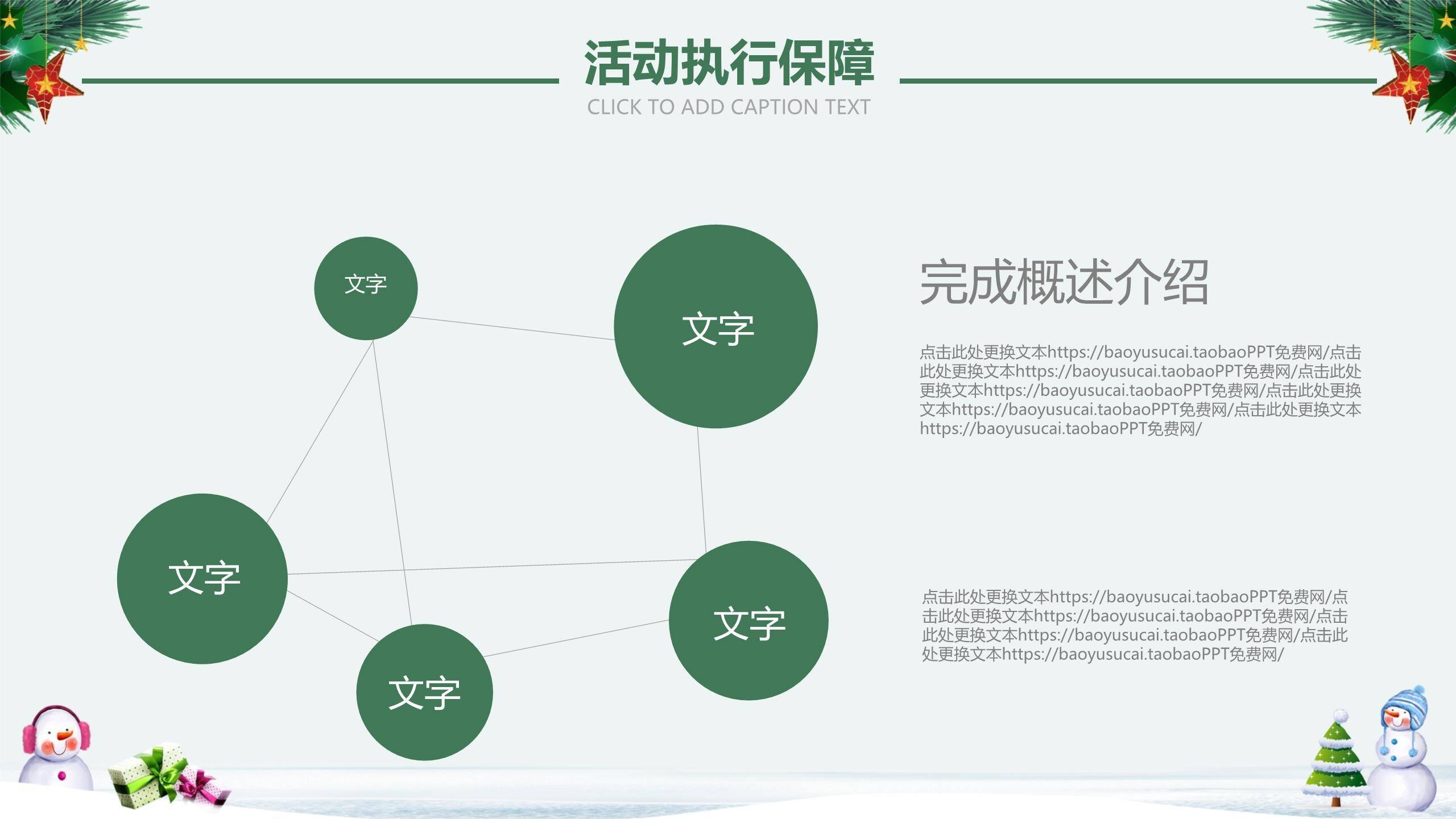 活动执行保障

CLICK TO ADD CAPTION TEXT

文字

文字

文字

文字

文字

完成概述介绍

点击此处更换文本https://baoyusucai.taobaoPPT免费网/点击此处更换文本https://baoyusucai.taobaoPPT免费网/点击此处更换文本https://baoyusucai.taobaoPPT免费网/点击此处更换文本https://baoyusucai.taobaoPPT免费网/点击此处更换文本https://baoyusucai.taobaoPPT免费网/

点击此处更换文本https://baoyusucai.taobaoPPT免费网/点击此处更换文本https://baoyusucai.taobaoPPT免费网/点击此处更换文本https://baoyusucai.taobaoPPT免费网/点击此处更换文本https://baoyusucai.taobaoPPT免费网/